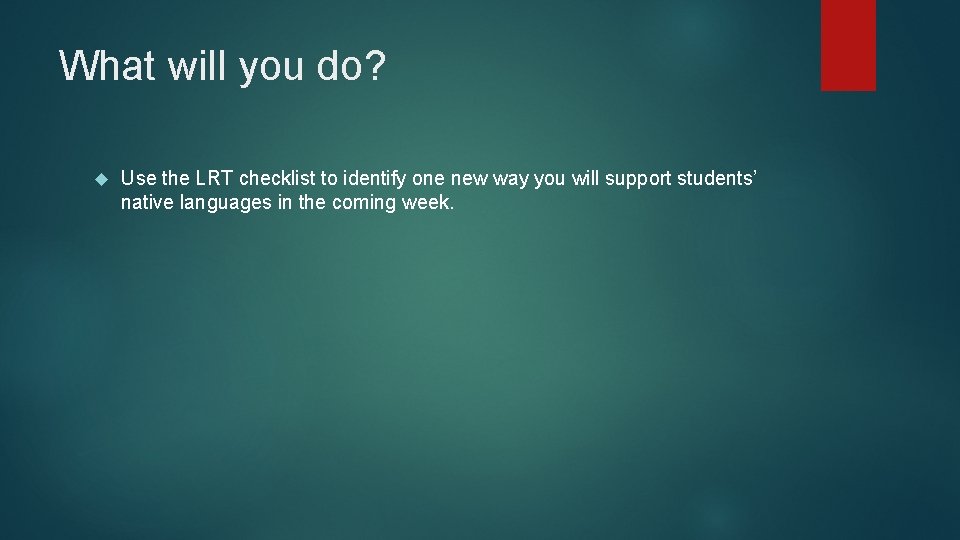 What will you do?

Use the LRT checklist to identify one new way you will support students' native languages in the coming week.